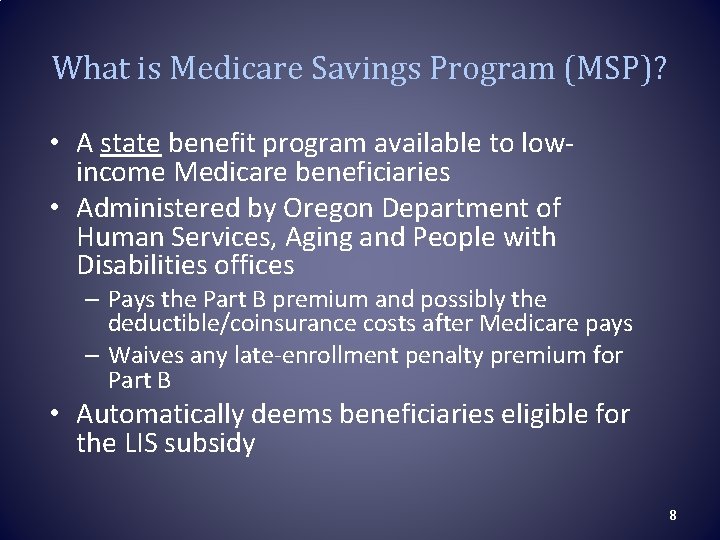 What is Medicare Savings Program (MSP)?

• A state benefit program available to low-income Medicare beneficiaries

• Administered by Oregon Department of Human Services, Aging and People with Disabilities offices

– Pays the Part B premium and possibly the deductible/coinsurance costs after Medicare pays

– Waives any late-enrollment penalty premium for Part B

• Automatically deems beneficiaries eligible for the LIS subsidy

8